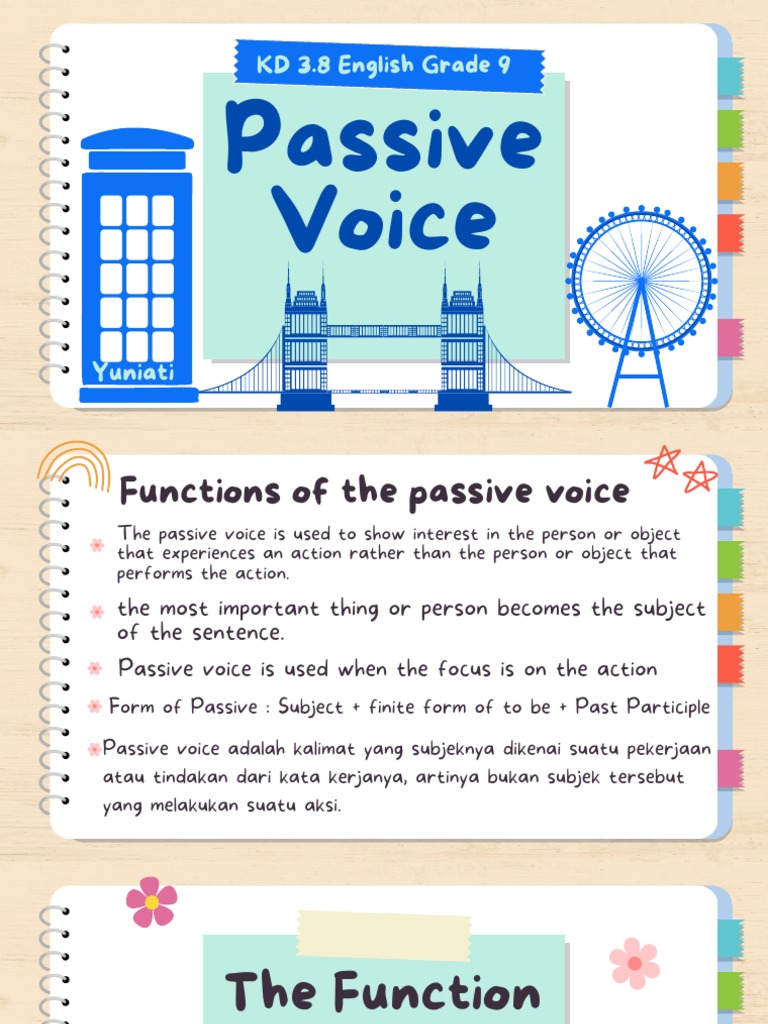 KD 3.8 English Grade 9

Passive Voice

Yuniati

Functions of the passive voice

The passive voice is used to show interest in the person or object that experiences an action rather than the person or object that performs the action.

the most important thing or person becomes the subject of the sentence.

Passive voice is used when the focus is on the action

Form of Passive : Subject + finite form of to be + Past Participle

Passive voice adalah kalimat yang subjeknya dikenai suatu pekerjaan atau tindakan dari kata kerjanya, artinya bukan subjek tersebut yang melakukan suatu aksi.

The Function